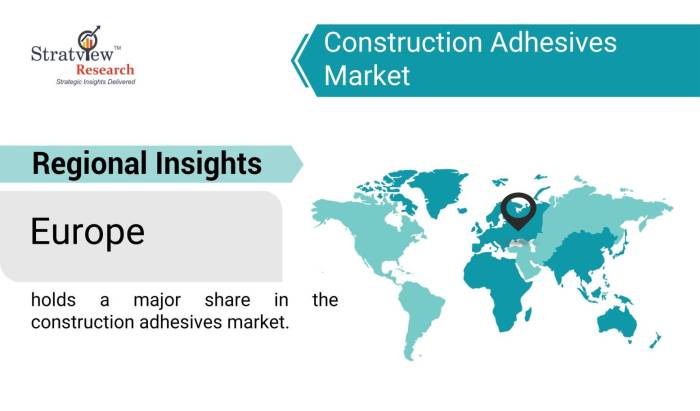 Stratview™
Research
Strategic Insights Delivered

Construction Adhesives Market

Regional Insights

Europe

holds a major share in the construction adhesives market.